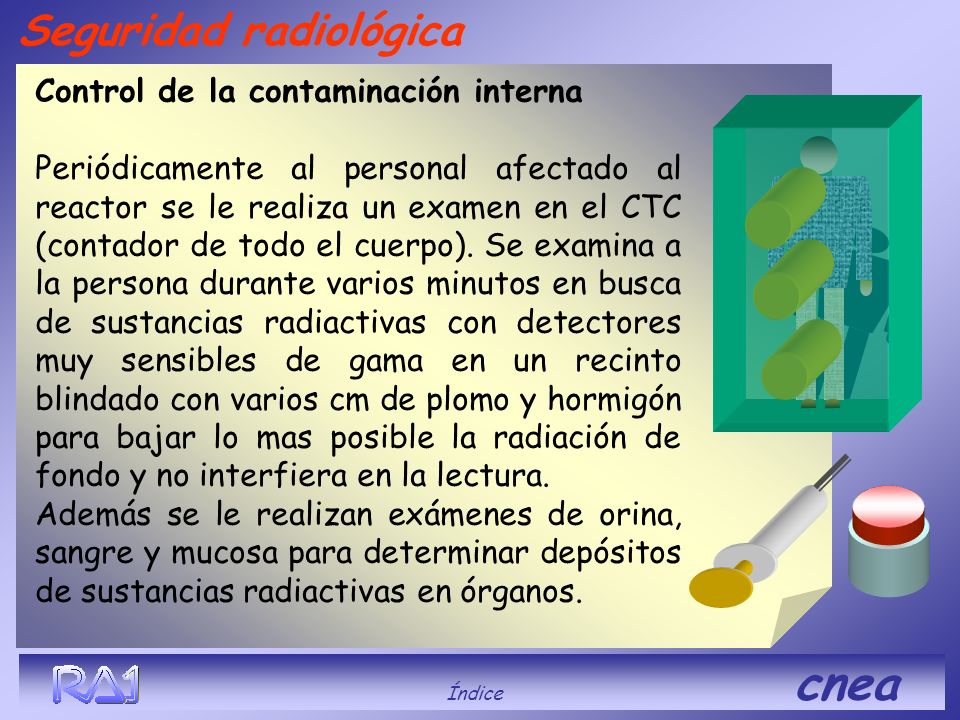 Seguridad radiológica

Control de la contaminación interna

Periódicamente al personal afectado al reactor se le realiza un examen en el CTC (contador de todo el cuerpo). Se examina a la persona durante varios minutos en busca de sustancias radiactivas con detectores muy sensibles de gama en un recinto blindado con varios cm de plomo y hormigón para bajar lo mas posible la radiación de fondo y no interfiera en la lectura.
Además se le realizan exámenes de orina, sangre y mucosa para determinar depósitos de sustancias radiactivas en órganos.

RA1

Índice

cnea